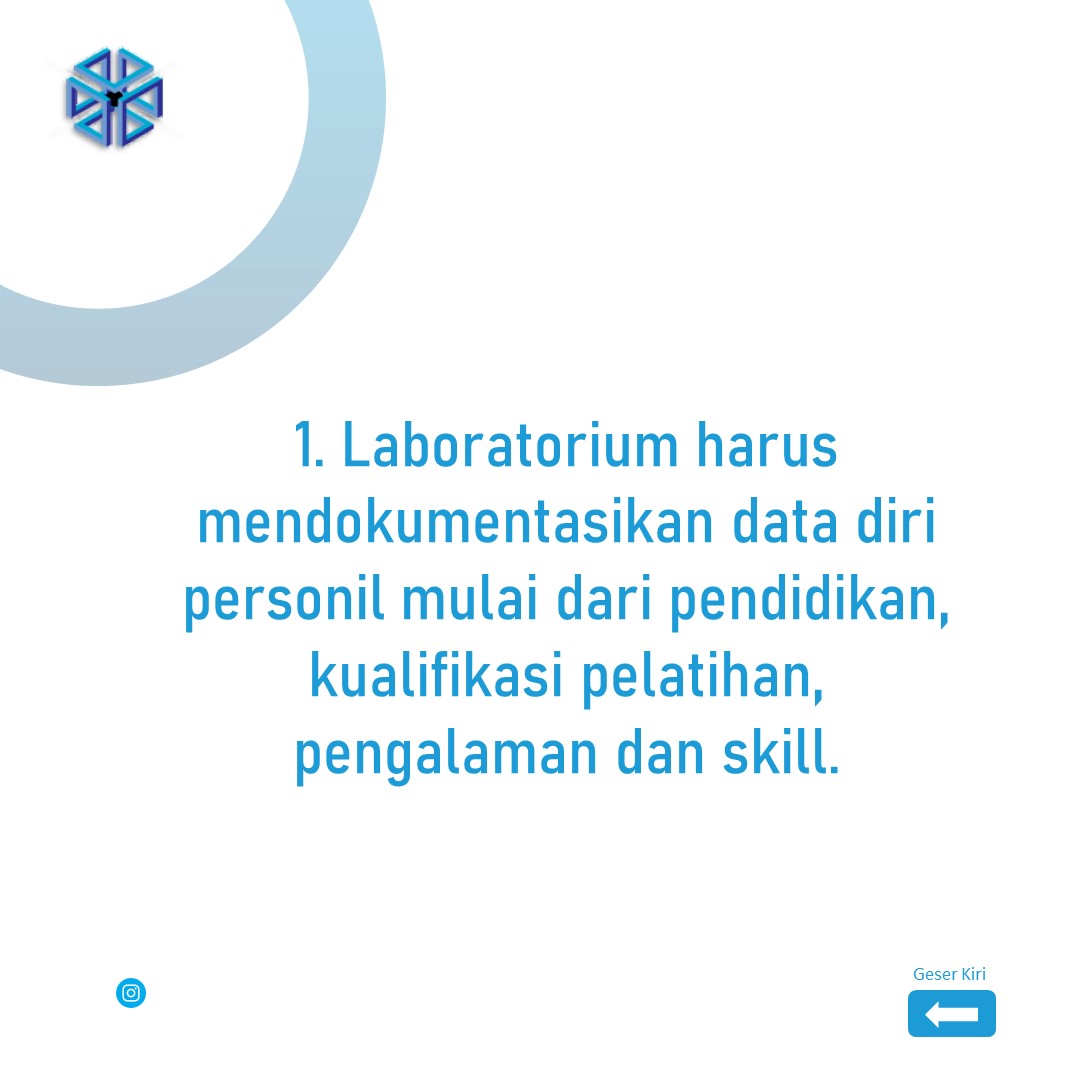 1. Laboratorium harus mendokumentasikan data diri personil mulai dari pendidikan, kualifikasi pelatihan, pengalaman dan skill.

Geser Kiri